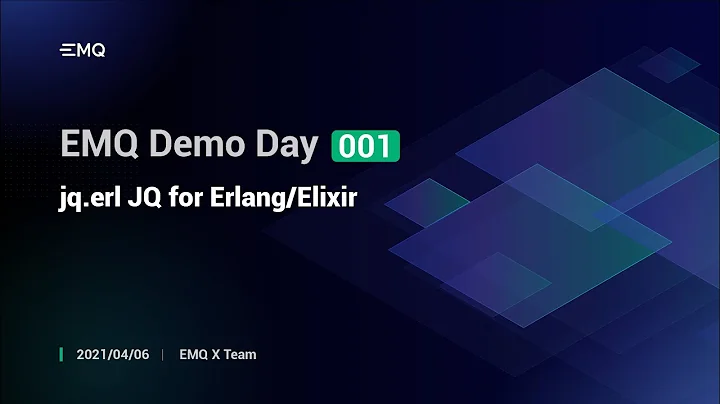 EMQ

EMQ Demo Day 001

jq.erl JQ for Erlang/Elixir

2021/04/06 | EMQ X Team